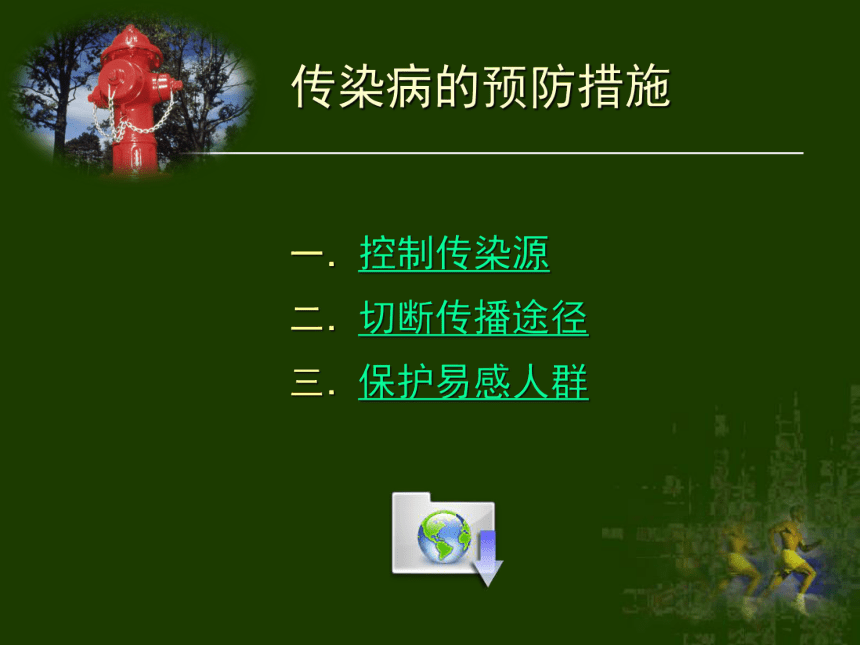 传染病的预防措施

一. 控制传染源

二. 切断传播途径

三. 保护易感人群